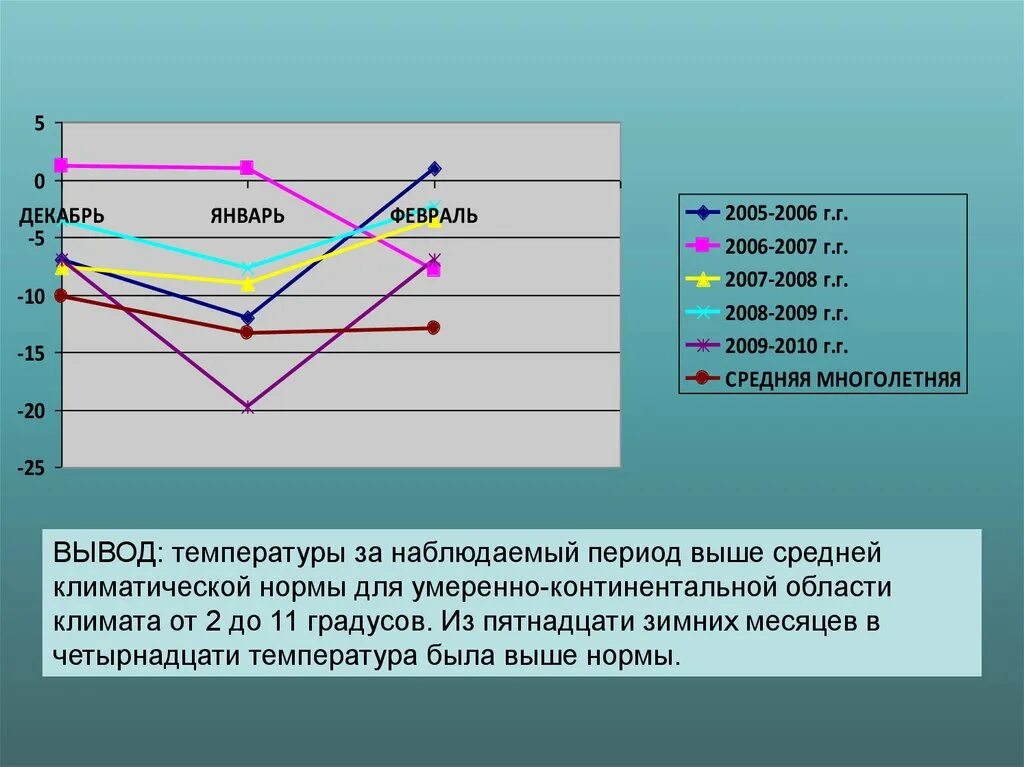 5
0
-5
-10
-15
-20
-25

ДЕКАБРЬ
ЯНВАРЬ
ФЕВРАЛЬ

2005-2006 г.г.
2006-2007 г.г.
2007-2008 г.г.
2008-2009 г.г.
2009-2010 г.г.
СРЕДНЯЯ МНОГОЛЕТНЯЯ

ВЫВОД: температуры за наблюдаемый период выше средней климатической нормы для умеренно-континентальной области климата от 2 до 11 градусов. Из пятнадцати зимних месяцев в четырнадцати температура была выше нормы.